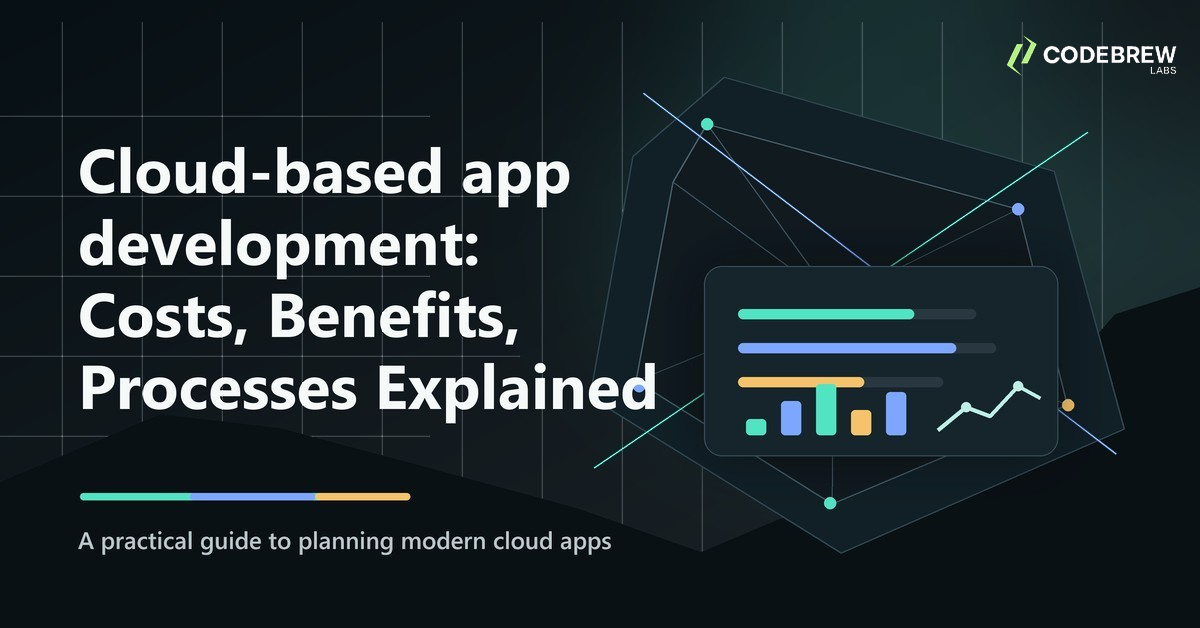 CODEBREW LABS

Cloud-based app development: Costs, Benefits, Processes Explained

A practical guide to planning modern cloud apps